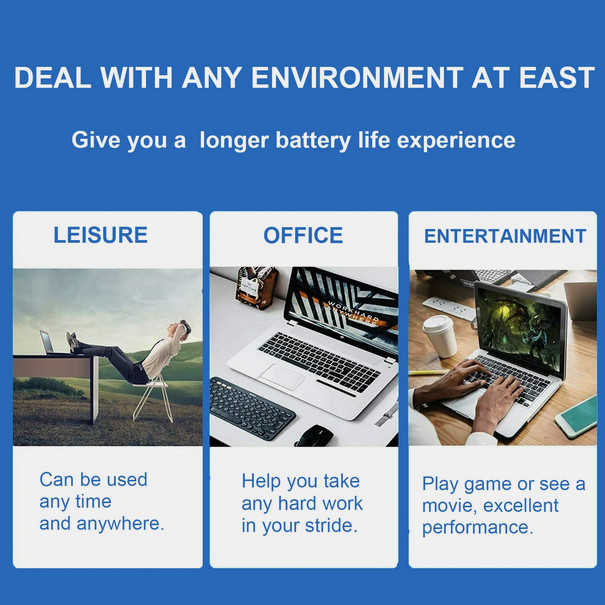 DEAL WITH ANY ENVIRONMENT AT EAST

Give you a longer battery life experience

LEISURE

Can be used any time and anywhere.

OFFICE

WORK HARD

Help you take any hard work in your stride.

ENTERTAINMENT

Play game or see a movie, excellent performance.